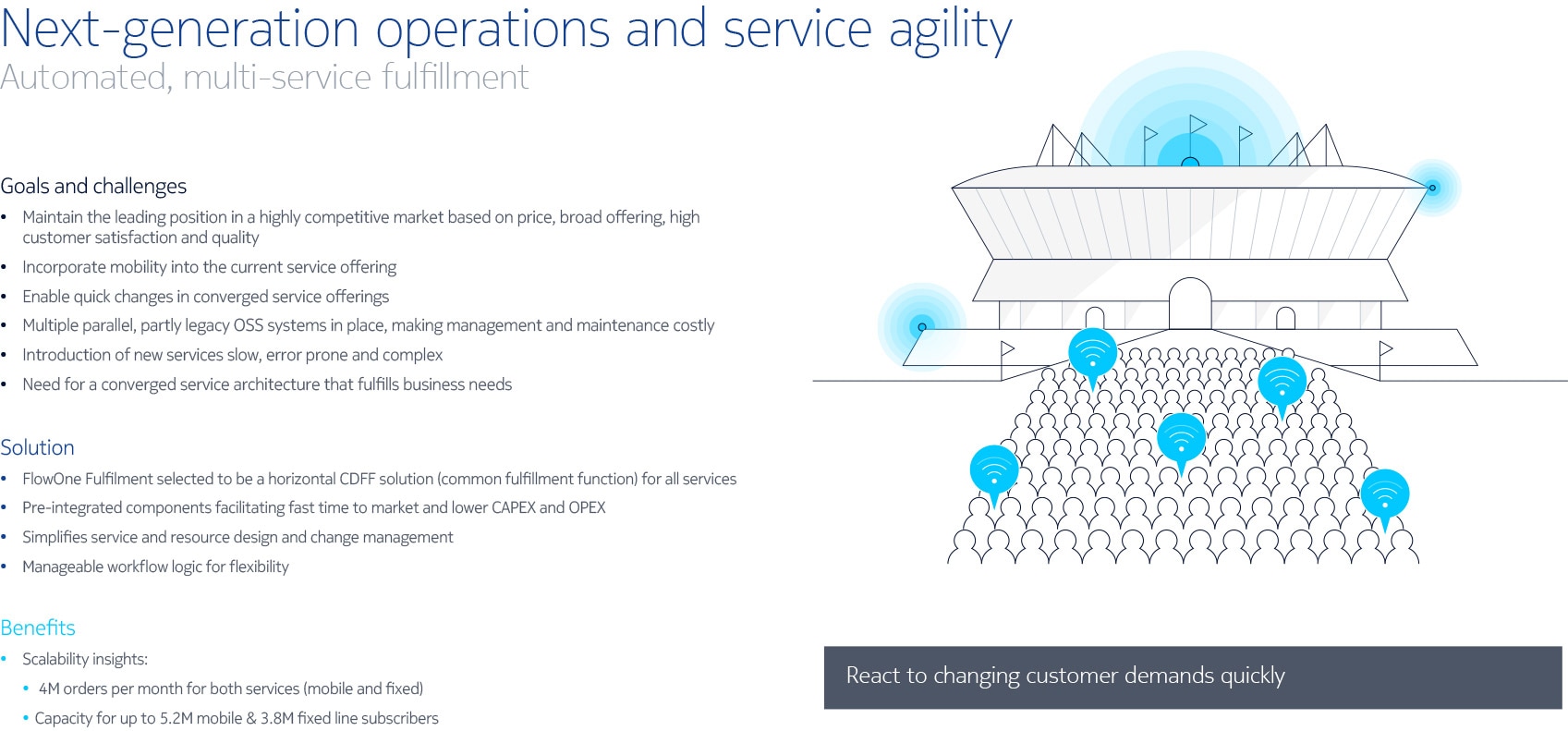 Next-generation operations and service agility
Automated, multi-service fulfillment

Goals and challenges
• Maintain the leading position in a highly competitive market based on price, broad offering, high customer satisfaction and quality
• Incorporate mobility into the current service offering
• Enable quick changes in converged service offerings
• Multiple parallel, partly legacy OSS systems in place, making management and maintenance costly
• Introduction of new services slow, error prone and complex
• Need for a converged service architecture that fulfills business needs

Solution
• FlowOne Fulfilment selected to be a horizontal CDFF solution (common fulfillment function) for all services
• Pre-integrated components facilitating fast time to market and lower CAPEX and OPEX
• Simplifies service and resource design and change management
• Manageable workflow logic for flexibility

Benefits
• Scalability insights:
• 4M orders per month for both services (mobile and fixed)
• Capacity for up to 5.2M mobile & 3.8M fixed line subscribers

React to changing customer demands quickly